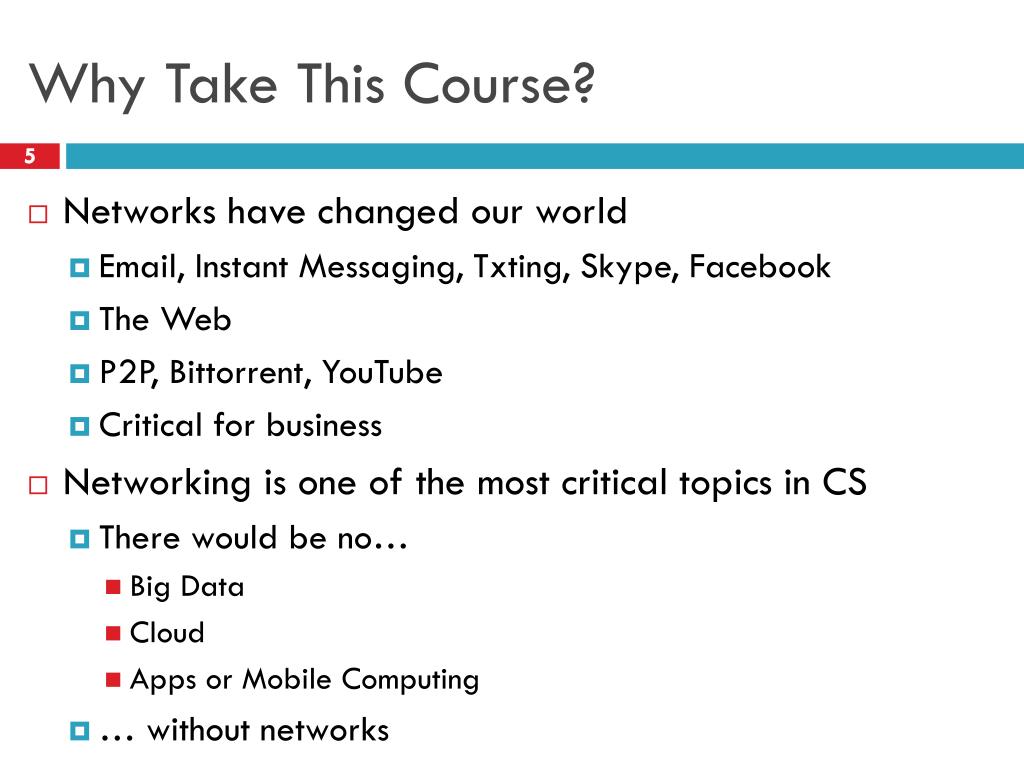 Why Take This Course?

5

Networks have changed our world

Email, Instant Messaging, Txting, Skype, Facebook

The Web

P2P, Bittorrent, YouTube

Critical for business

Networking is one of the most critical topics in CS

There would be no…

Big Data

Cloud

Apps or Mobile Computing

… without networks